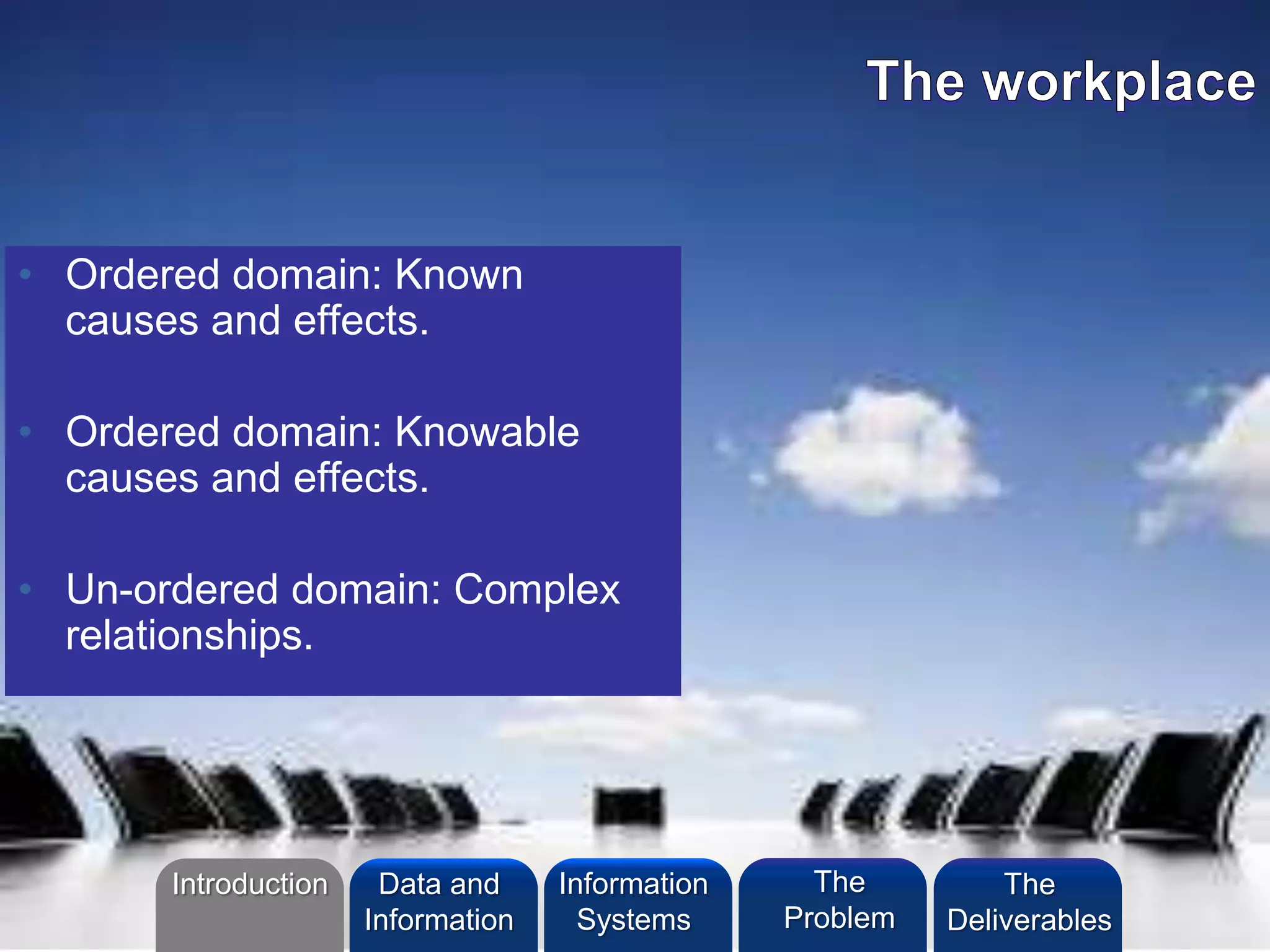 The workplace

• Ordered domain: Known causes and effects.

• Ordered domain: Knowable causes and effects.

• Un-ordered domain: Complex relationships.

Introduction

Data and Information

Information Systems

The Problem

The Deliverables